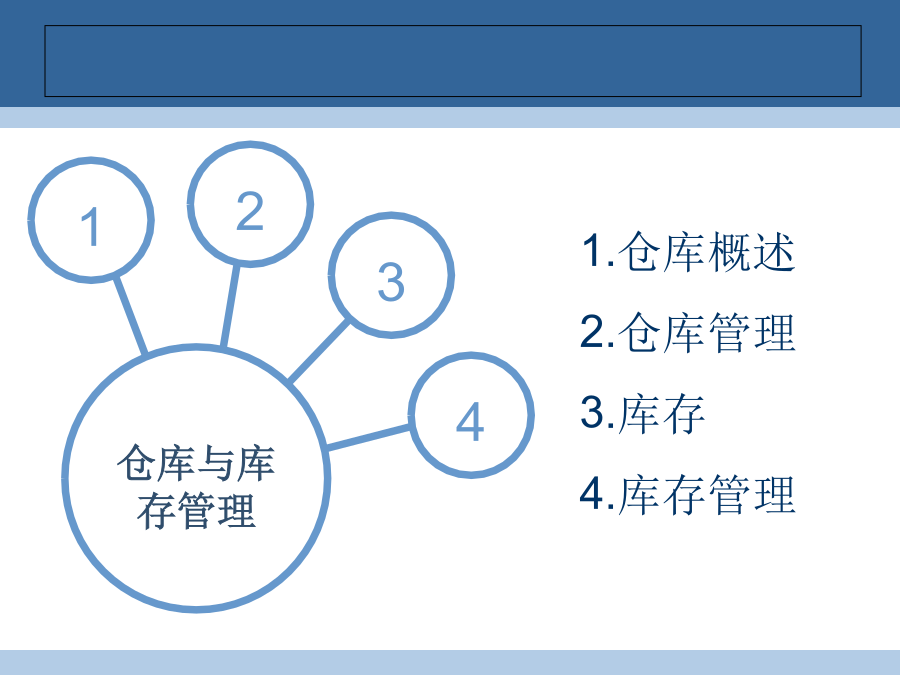 1

2

3

4

仓库与库存管理

1.仓库概述

2.仓库管理

3.库存

4.库存管理